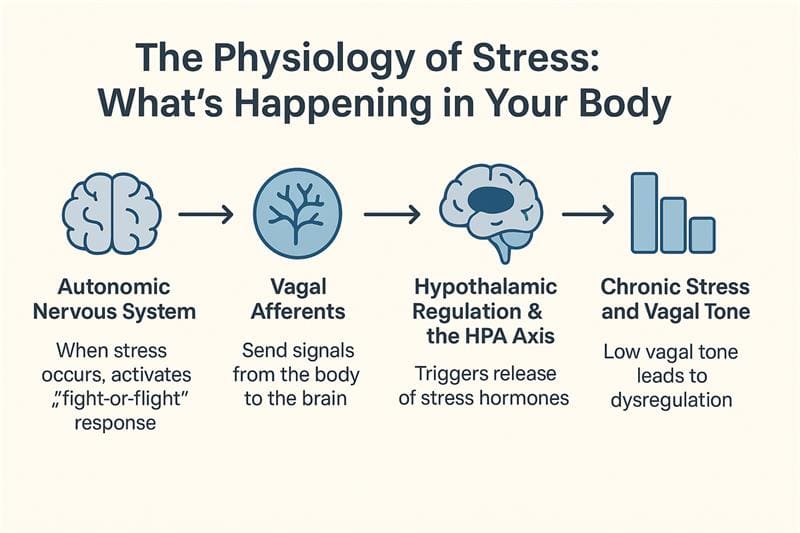 The Physiology of Stress: What's Happening in Your Body

Autonomic Nervous System

When stress occurs, activates „"fight-or-flight" response

Vagal Afferents

Send signals from the body to the brain

Hypothalamic Regulation & the HPA Axis

Triggers release of stress hormones

Chronic Stress and Vagal Tone

Low vagal tone leads to dysregulation